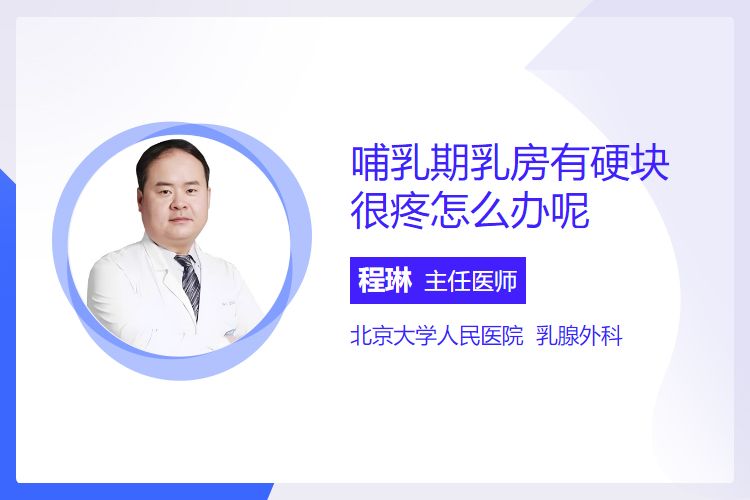 哺乳期乳房有硬块很疼怎么办呢

程琳 主任医师

北京大学人民医院 乳腺外科